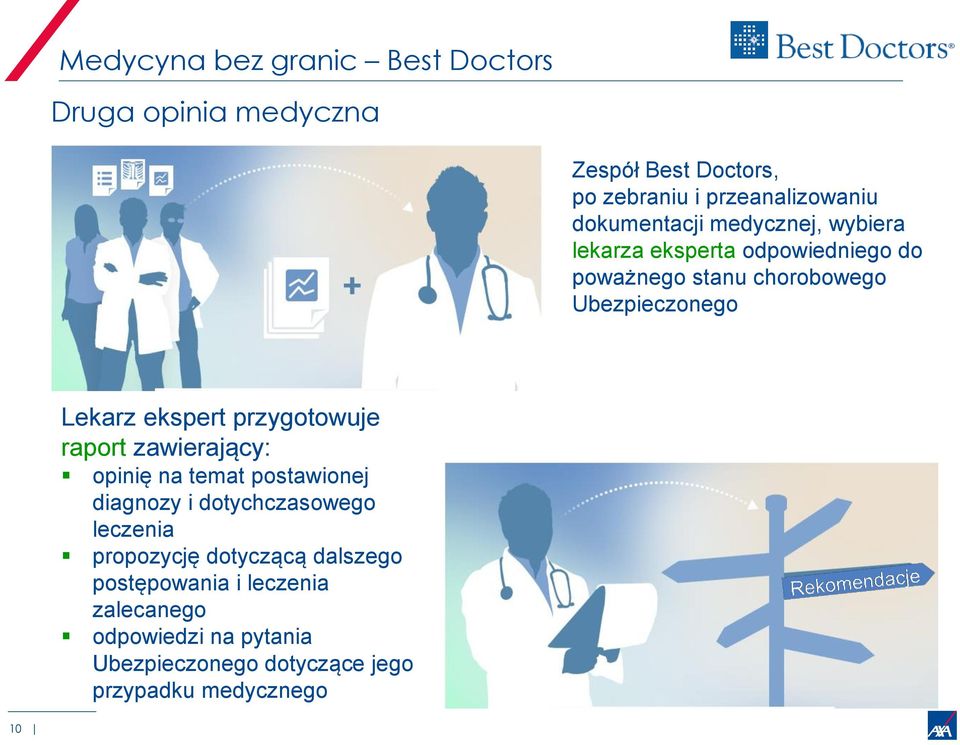 Medycyna bez granic – Best Doctors

Best Doctors®

Druga opinia medyczna

Zespół Best Doctors, po zebraniu i przeanalizowaniu dokumentacji medycznej, wybiera lekarza eksperta odpowiedniego do poważnego stanu chorobowego Ubezpieczonego

Lekarz ekspert przygotowuje raport zawierający:
▪ opinię na temat postawionej diagnozy i dotychczasowego leczenia
▪ propozycję dotyczącą dalszego postępowania i leczenia zalecanego
▪ odpowiedzi na pytania Ubezpieczonego dotyczące jego przypadku medycznego

Rekomendacje

10 |

AXA